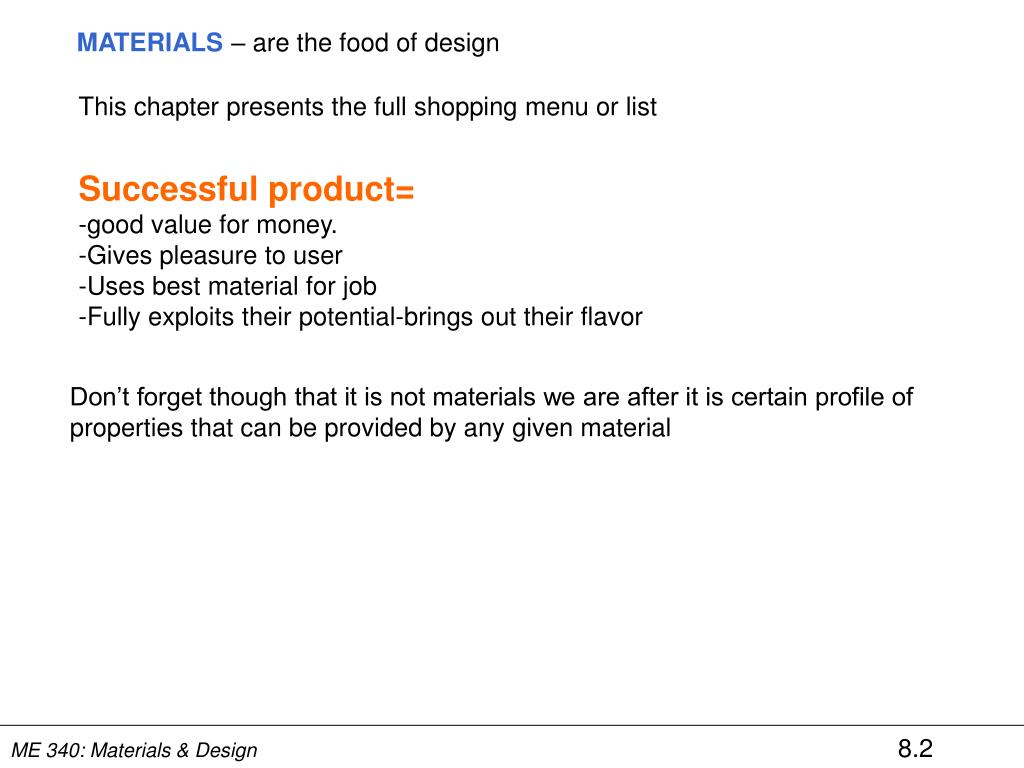 MATERIALS – are the food of design

This chapter presents the full shopping menu or list

Successful product=
-good value for money.
-Gives pleasure to user
-Uses best material for job
-Fully exploits their potential-brings out their flavor

Don’t forget though that it is not materials we are after it is certain profile of properties that can be provided by any given material

ME 340: Materials & Design

8.2